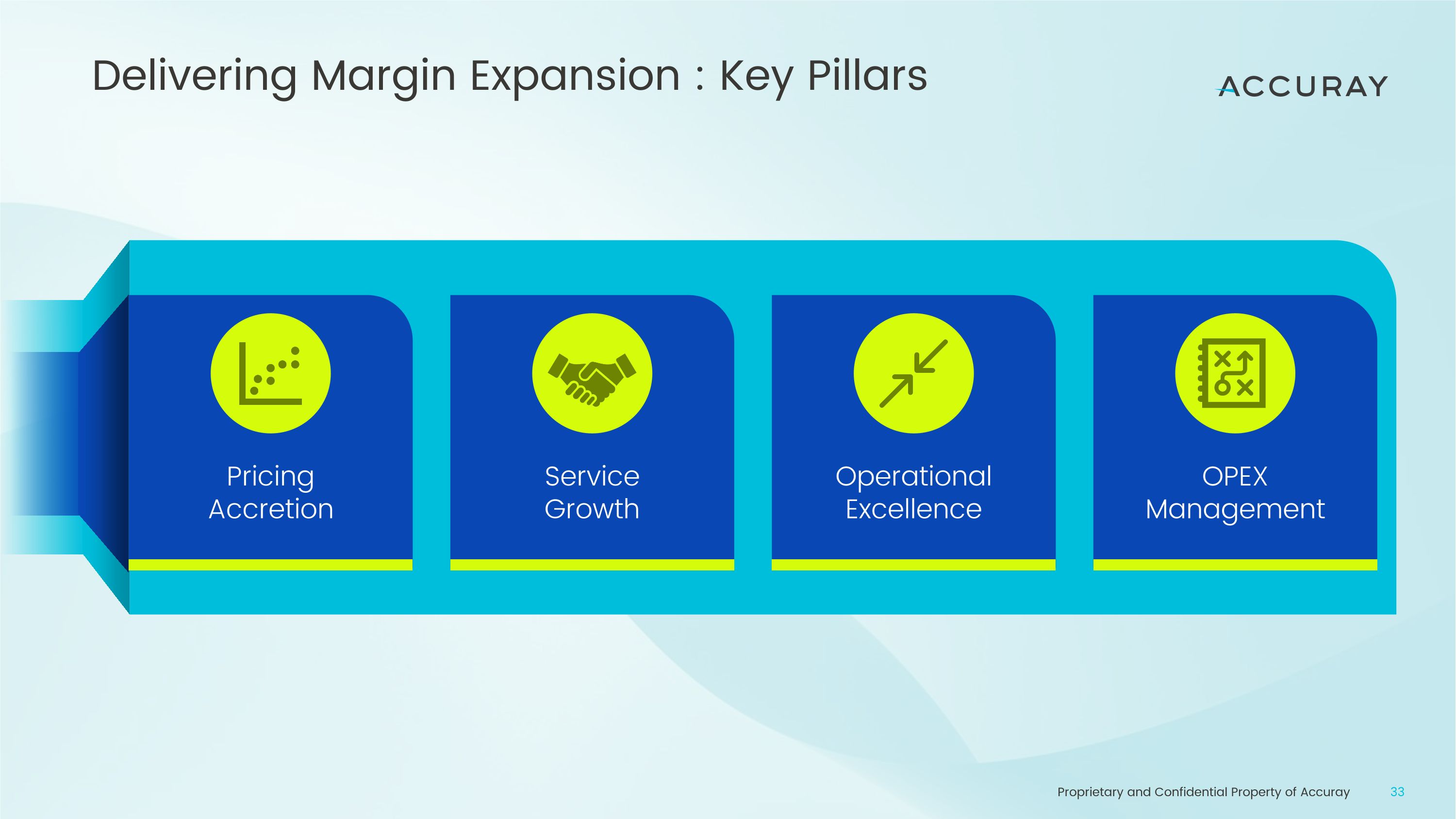 Delivering Margin Expansion : Key Pillars

ACCURAY

Pricing Accretion

Service Growth

Operational Excellence

OPEX Management

Proprietary and Confidential Property of Accuray

33